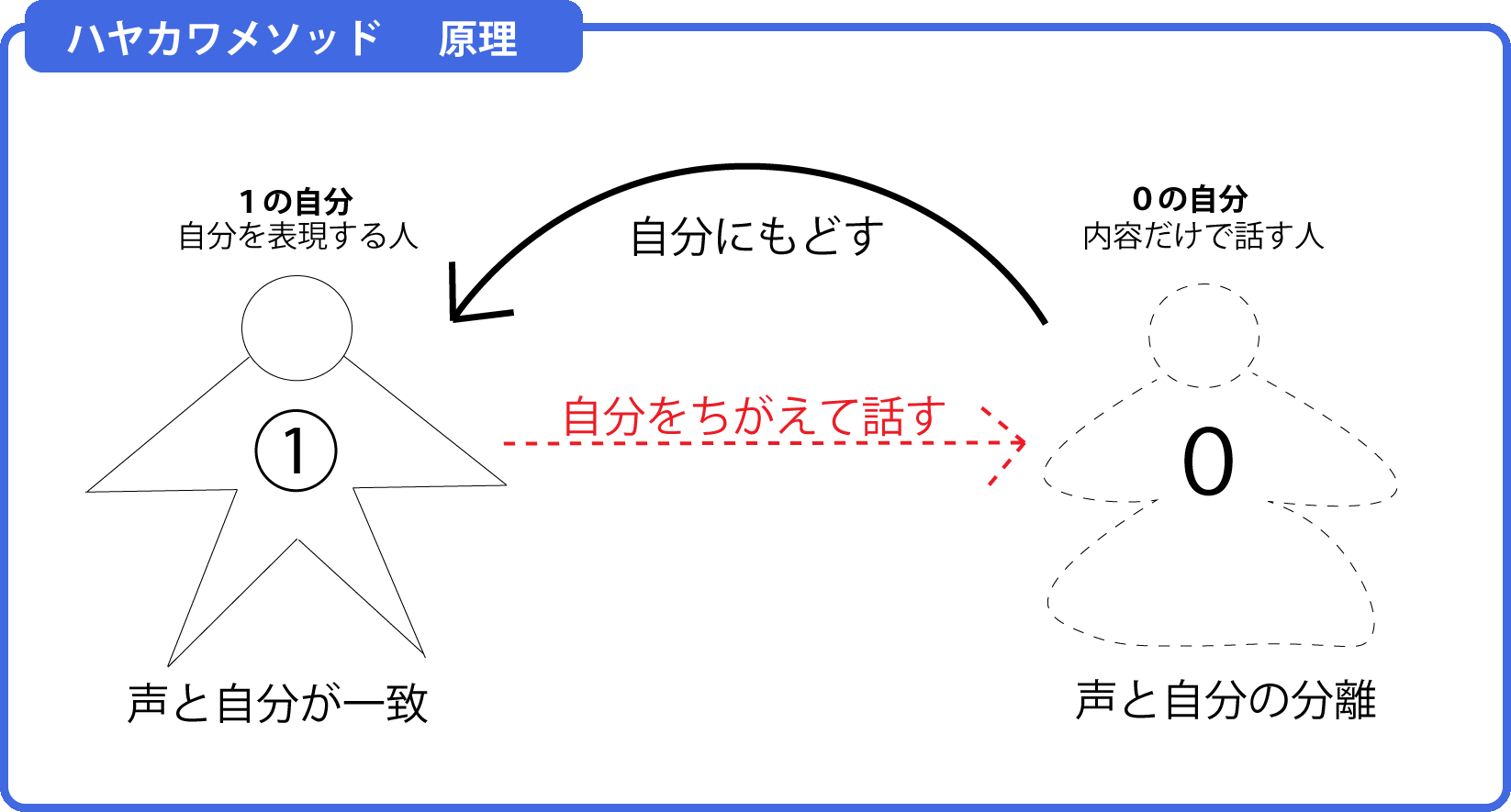 ハヤカワメソッド　原理

1の自分
自分を表現する人

自分にもどす

0の自分
内容だけで話す人

①

自分をちがえて話す

0

声と自分が一致

声と自分の分離